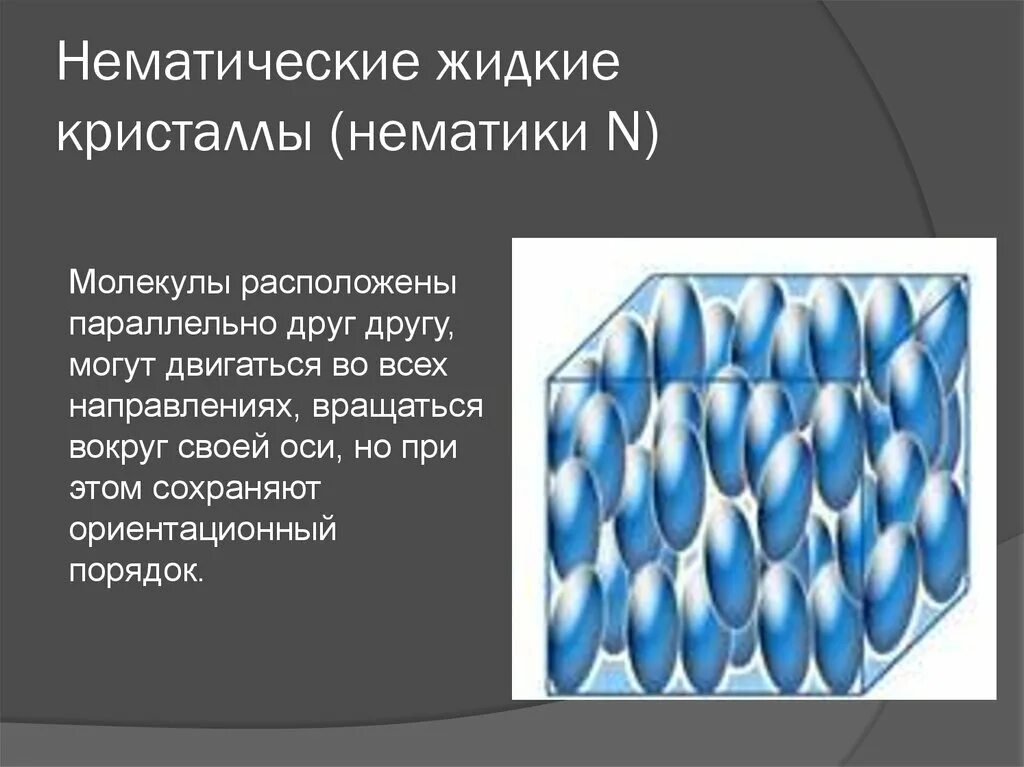 Нематические жидкие кристаллы (нематики N)

Молекулы расположены параллельно друг другу, могут двигаться во всех направлениях, вращаться вокруг своей оси, но при этом сохраняют ориентационный порядок.